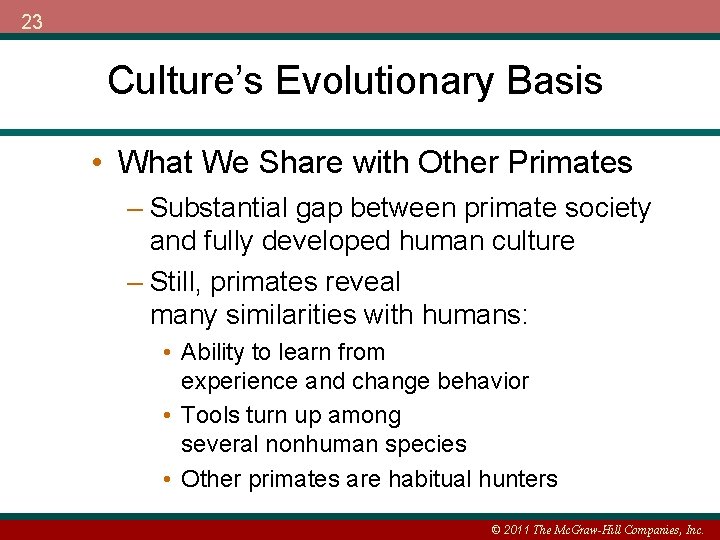 23

Culture's Evolutionary Basis

• What We Share with Other Primates
– Substantial gap between primate society and fully developed human culture
– Still, primates reveal many similarities with humans:
• Ability to learn from experience and change behavior
• Tools turn up among several nonhuman species
• Other primates are habitual hunters

© 2011 The McGraw-Hill Companies, Inc.